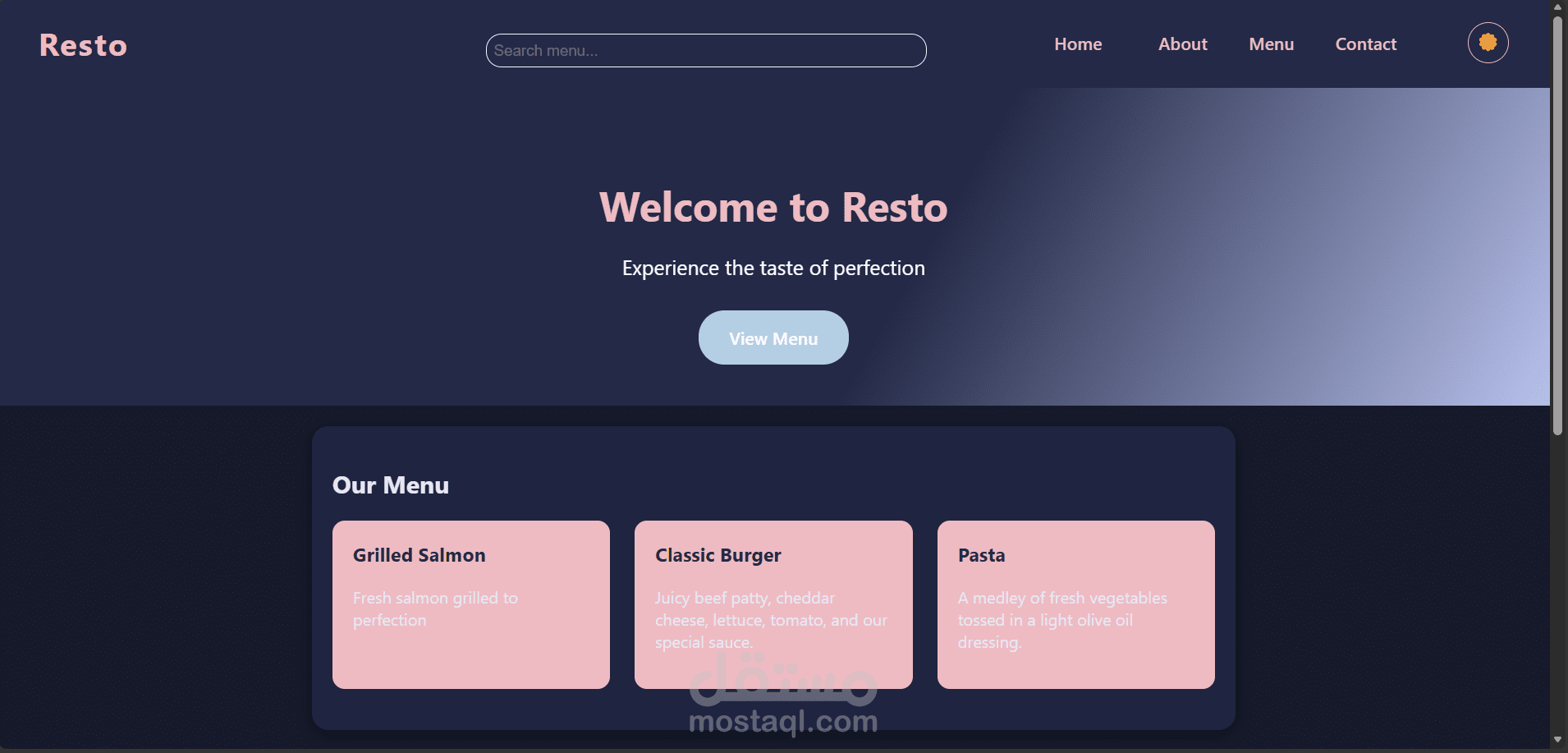 Resto

Search menu...

Home About Menu Contact

Welcome to Resto

Experience the taste of perfection

View Menu

Our Menu

Grilled Salmon

Fresh salmon grilled to perfection

Classic Burger

Juicy beef patty, cheddar cheese, lettuce, tomato, and our special sauce.

Pasta

A medley of fresh vegetables tossed in a light olive oil dressing.

مستقل
mostaql.com